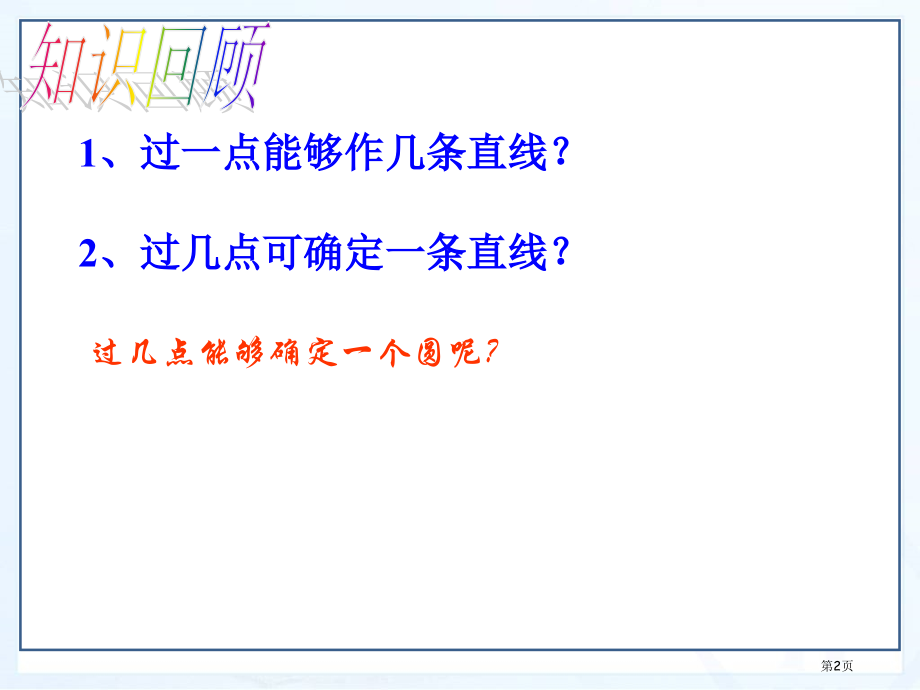 知识回顾

1、过一点能够作几条直线？

2、过几点可确定一条直线？

过几点能够确定一个圆呢？

第2页